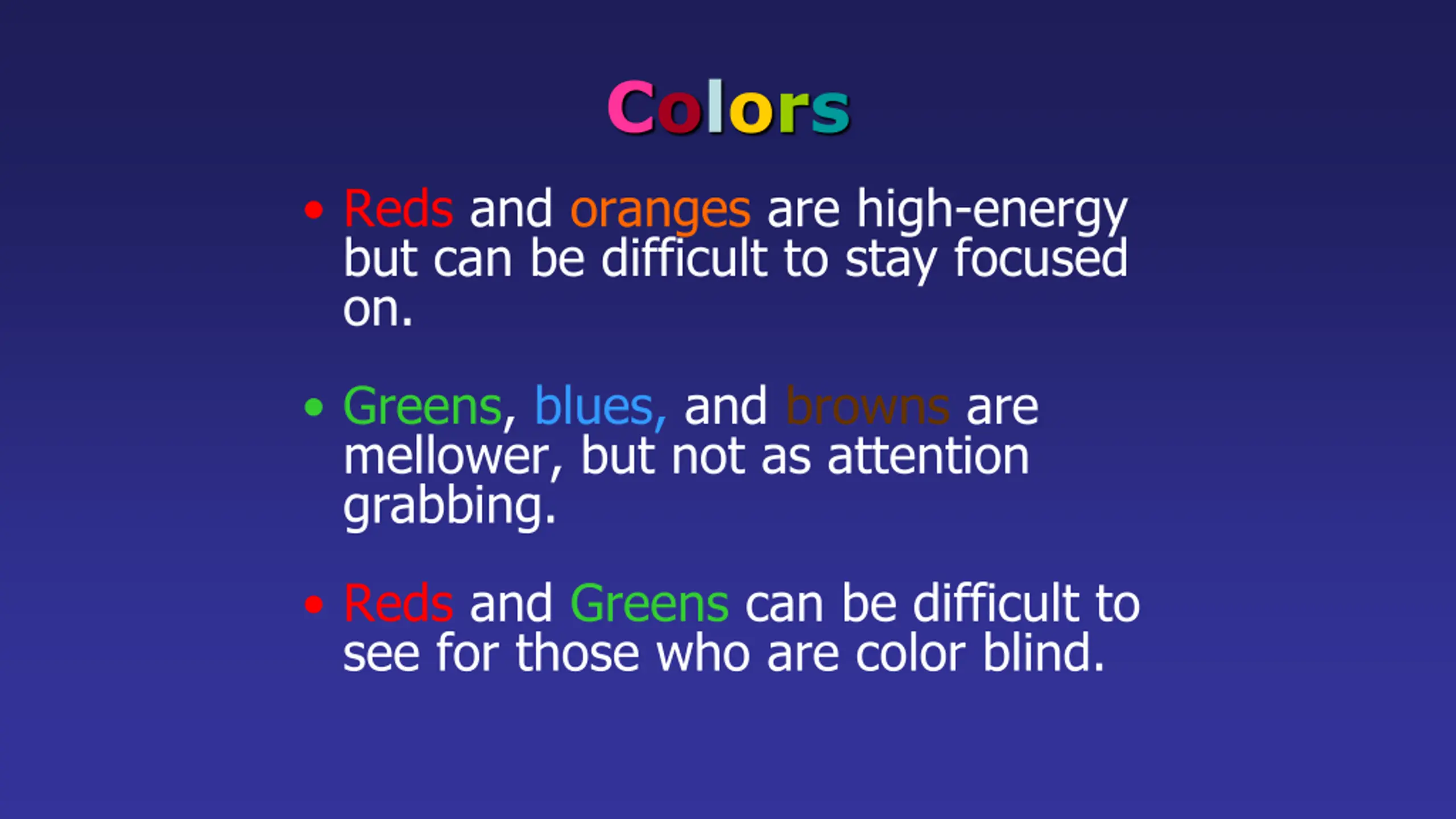 Colors

• Reds and oranges are high-energy but can be difficult to stay focused on.

• Greens, blues, and browns are mellower, but not as attention grabbing.

• Reds and Greens can be difficult to see for those who are color blind.